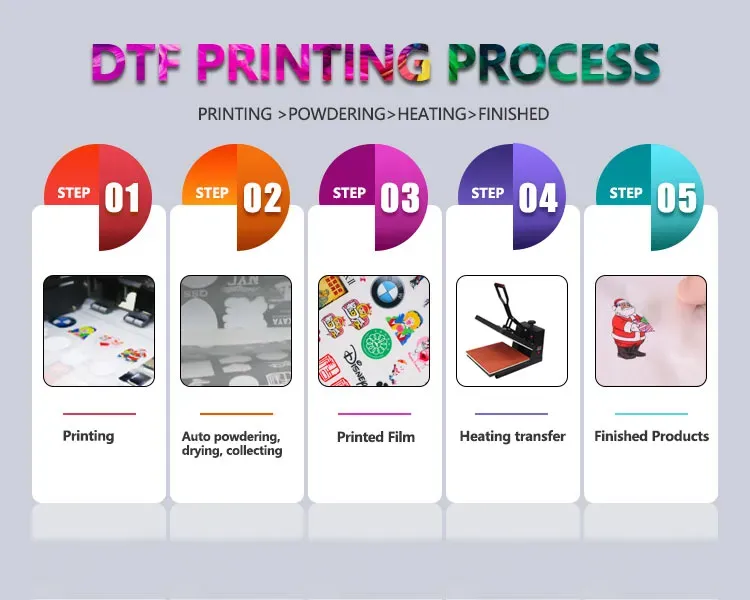 DTF PRINTING PROCESS

PRINTING >POWDERING>HEATING>FINISHED

STEP 01

Printing

STEP 02

Auto powdering, drying, collecting

STEP 03

Printed Film

STEP 04

Heating transfer

STEP 05

Finished Products